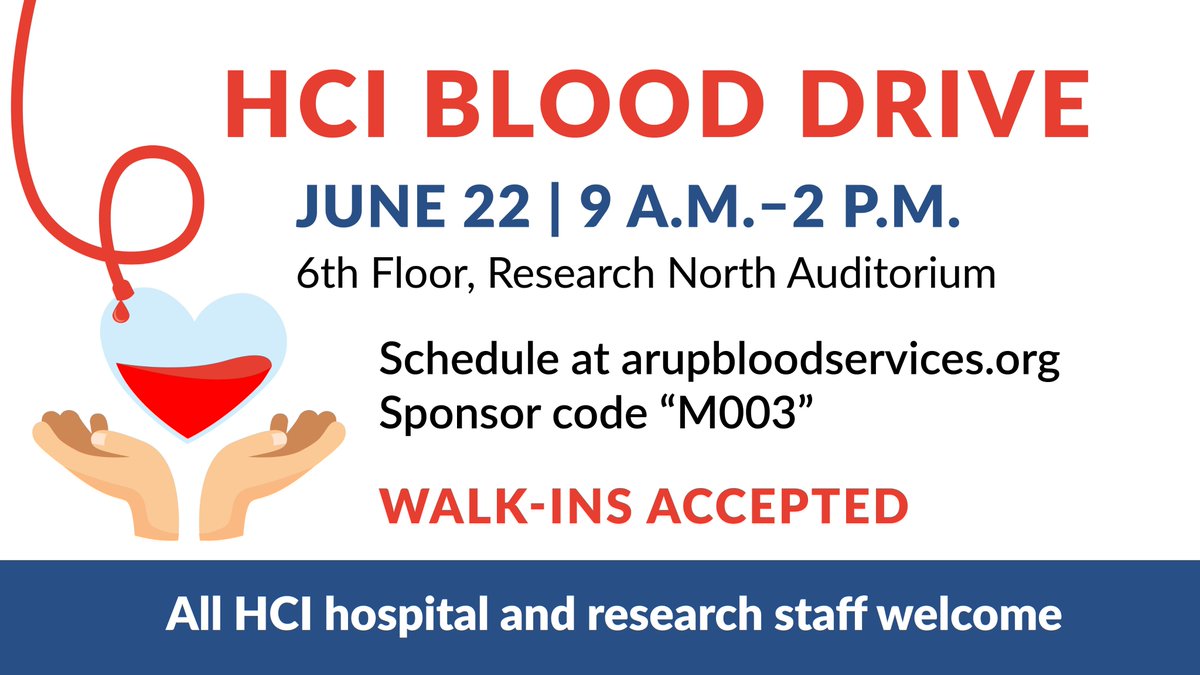 HCI BLOOD DRIVE

JUNE 22 | 9 A.M.–2 P.M.
6th Floor, Research North Auditorium

Schedule at arupbloodservices.org
Sponsor code “M003”

WALK-INS ACCEPTED

All HCI hospital and research staff welcome